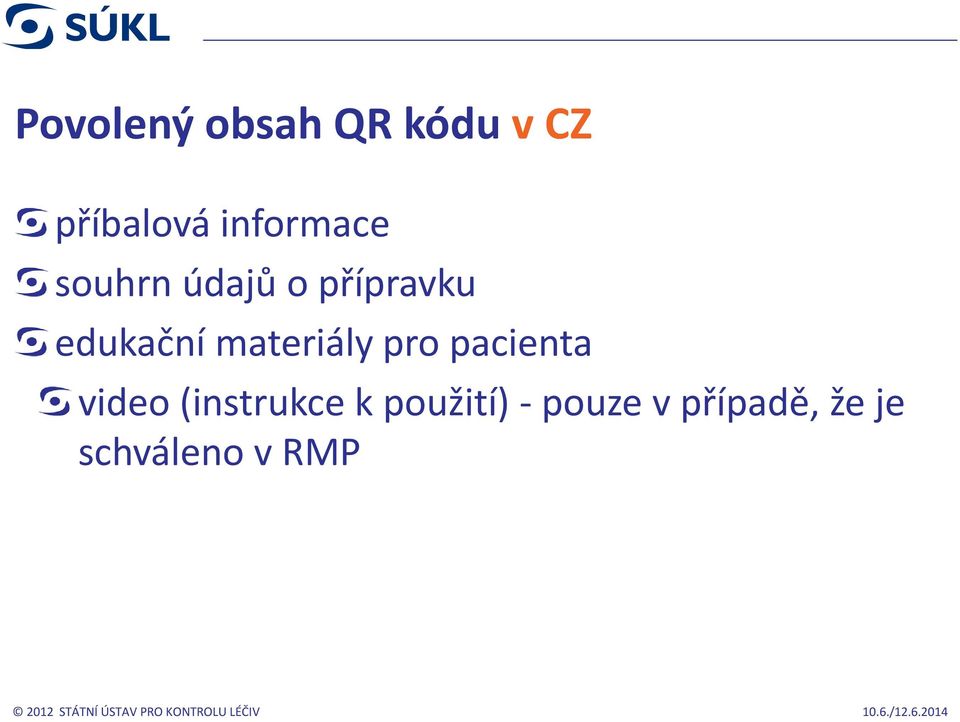 SÚKL

Povolený obsah QR kódu v CZ

příbalová informace

souhrn údajů o přípravku

edukační materiály pro pacienta

video (instrukce k použití) - pouze v případě, že je schváleno v RMP

© 2012 STÁTNÍ ÚSTAV PRO KONTROLU LÉČIV

10.6./12.6.2014